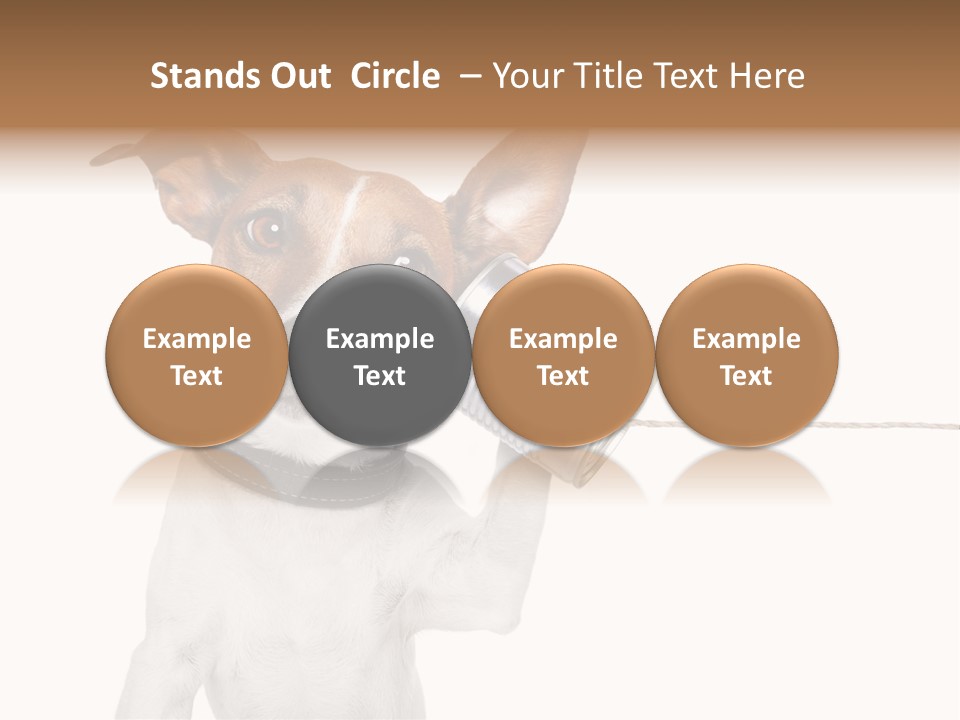 Stands Out  Circle  – Your Title Text Here

Example Text

Example Text

Example Text

Example Text